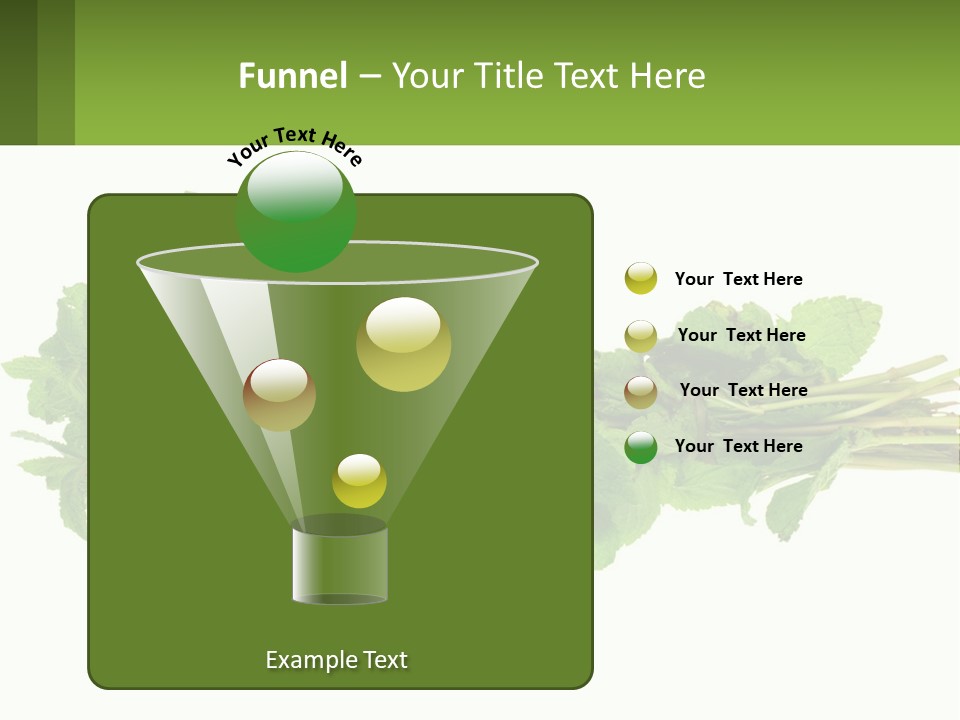 Funnel – Your Title Text Here

Your Text Here

Your Text Here

Your Text Here

Your Text Here

Your Text Here

Example Text